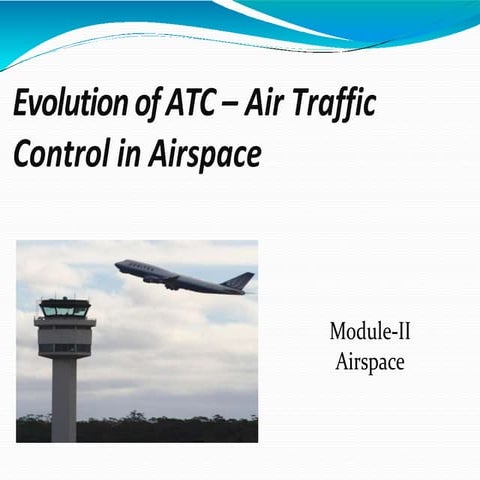 Evolution of ATC – Air Traffic Control in Airspace

Module-II
Airspace